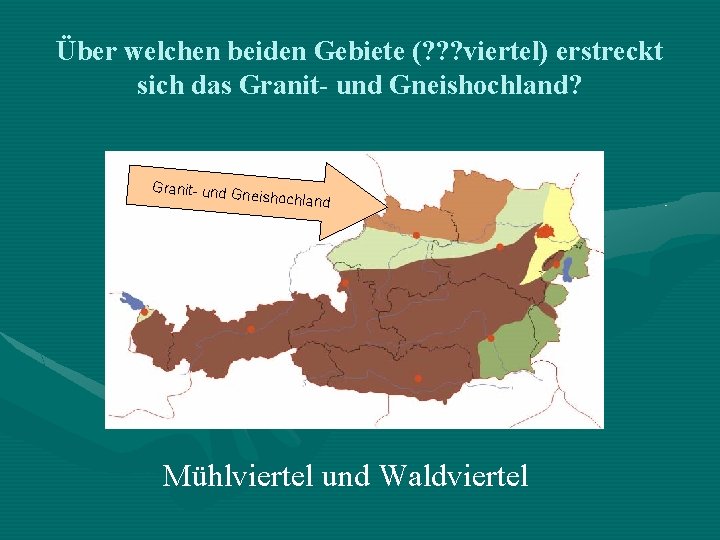 Über welchen beiden Gebiete (???viertel) erstreckt sich das Granit- und Gneishochland?

Granit- und Gneishochland

Mühlviertel und Waldviertel